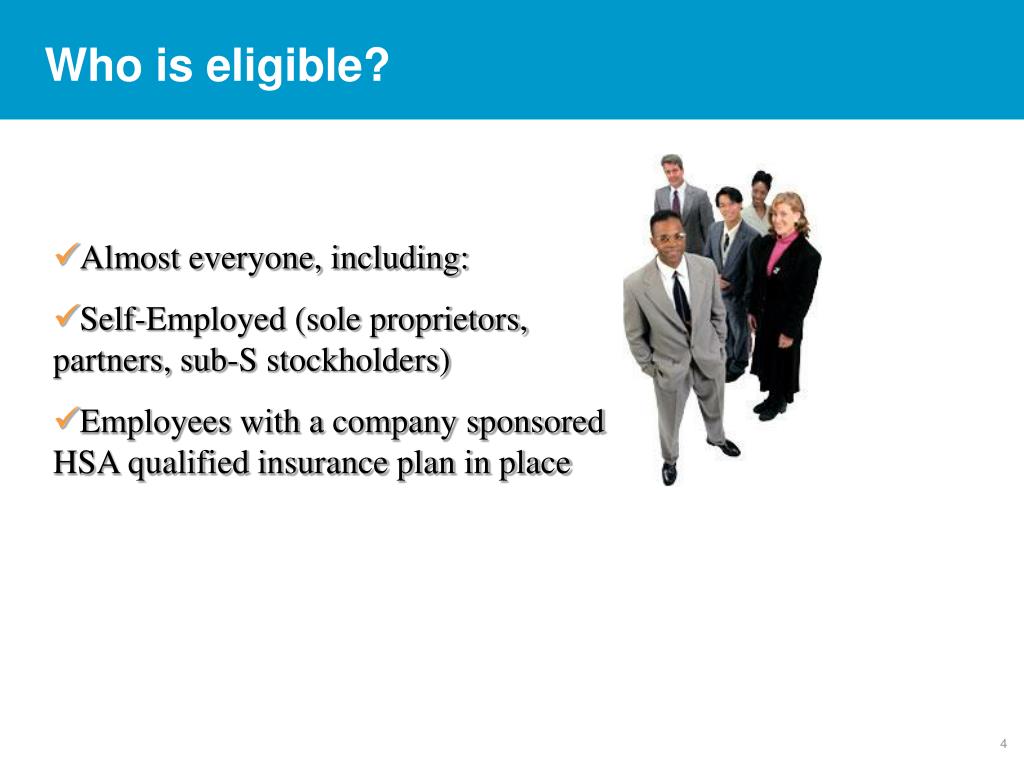 Who is eligible?

✓Almost everyone, including:

✓Self-Employed (sole proprietors, partners, sub-S stockholders)

✓Employees with a company sponsored HSA qualified insurance plan in place

4